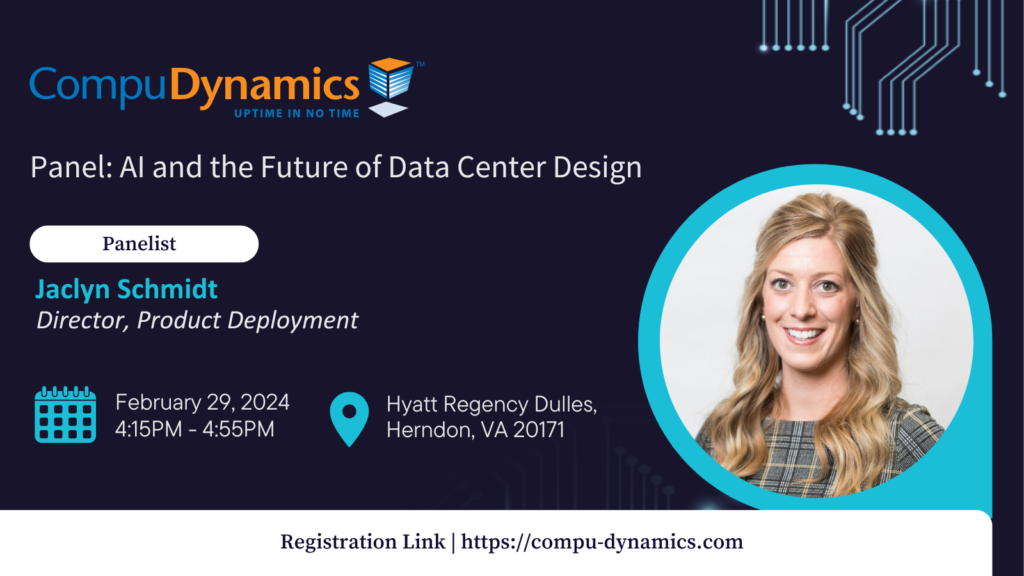 CompuDynamics™
UPTIME IN NO TIME

Panel: AI and the Future of Data Center Design

Panelist

Jaclyn Schmidt
Director, Product Deployment

February 29, 2024
4:15PM - 4:55PM

Hyatt Regency Dulles,
Herndon, VA 20171

Registration Link | https://compu-dynamics.com